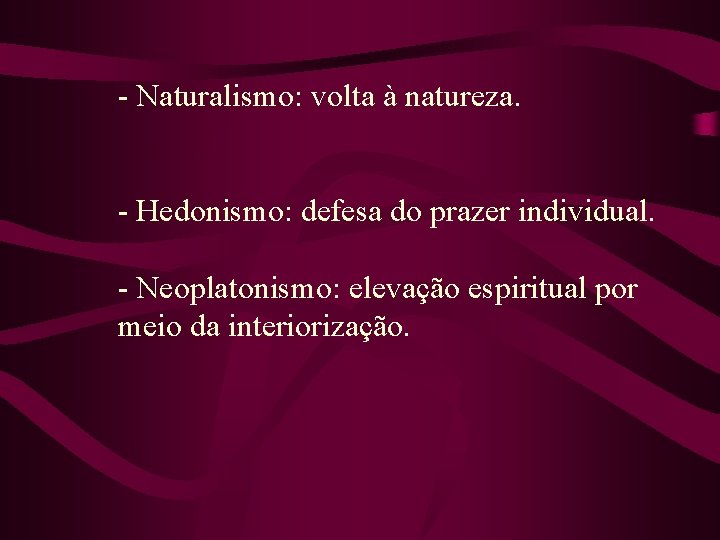 - Naturalismo: volta à natureza.

- Hedonismo: defesa do prazer individual.

- Neoplatonismo: elevação espiritual por meio da interiorização.